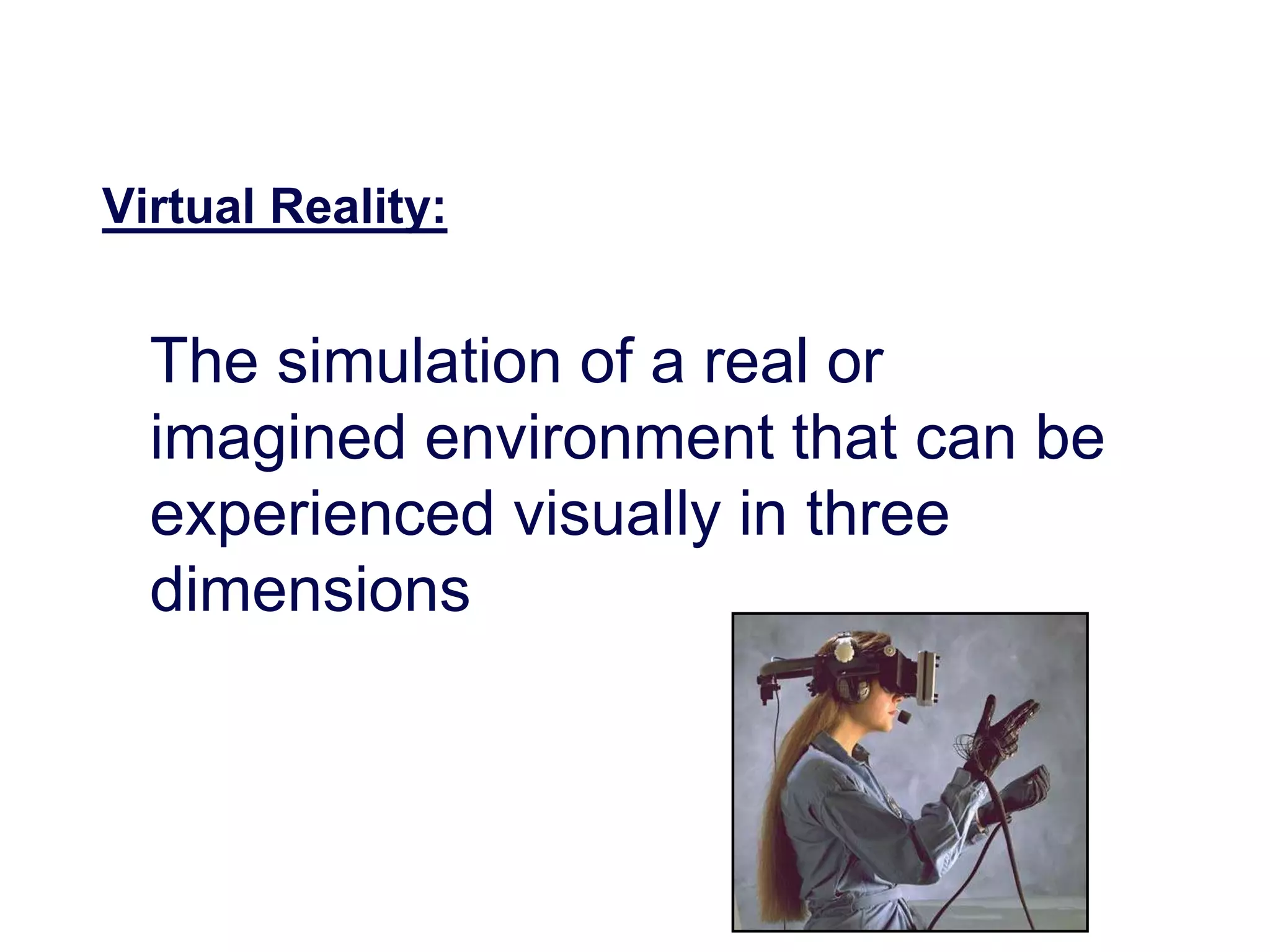 Virtual Reality:

The simulation of a real or imagined environment that can be experienced visually in three dimensions